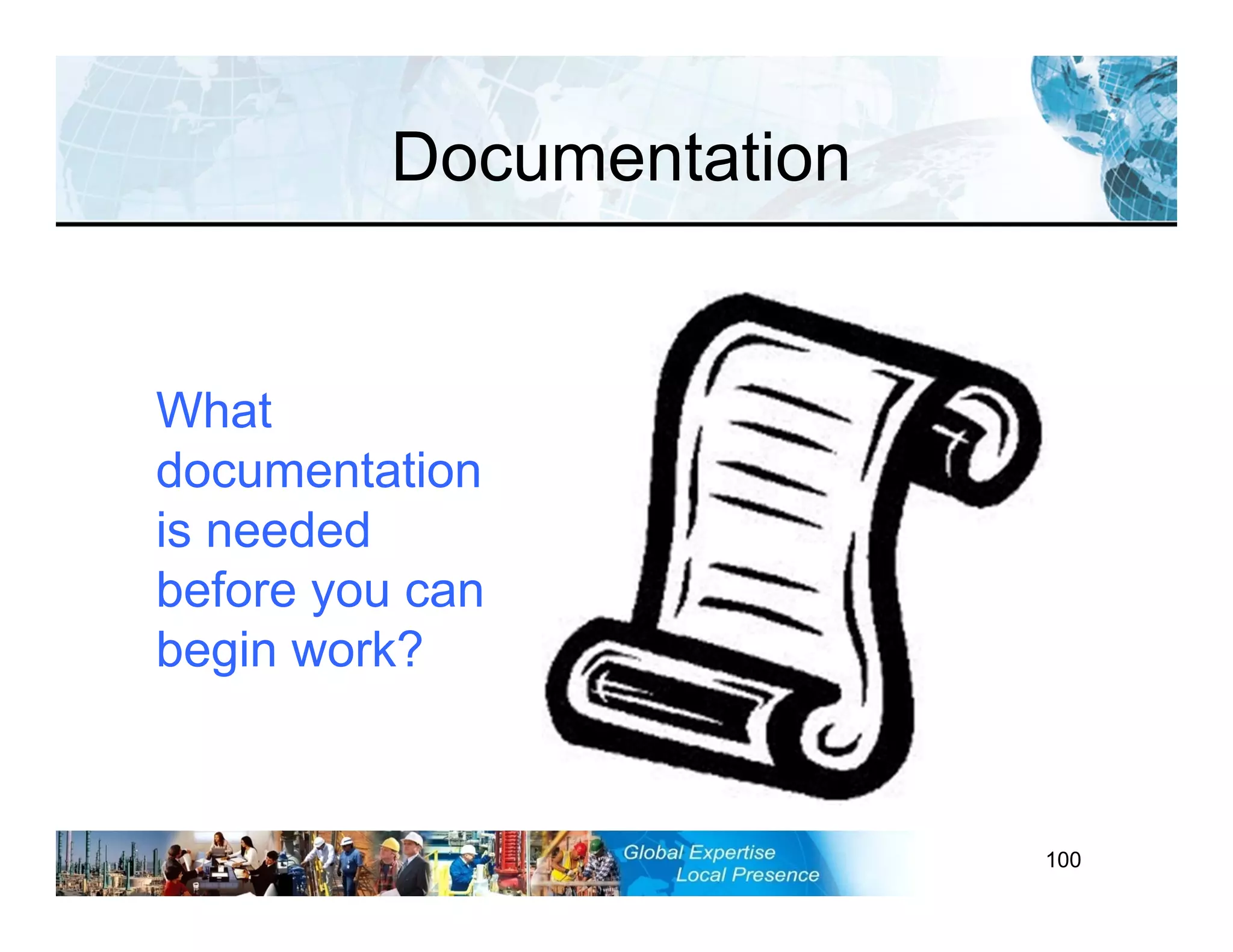 Documentation

What documentation is needed before you can begin work?

Global Expertise
Local Presence

100